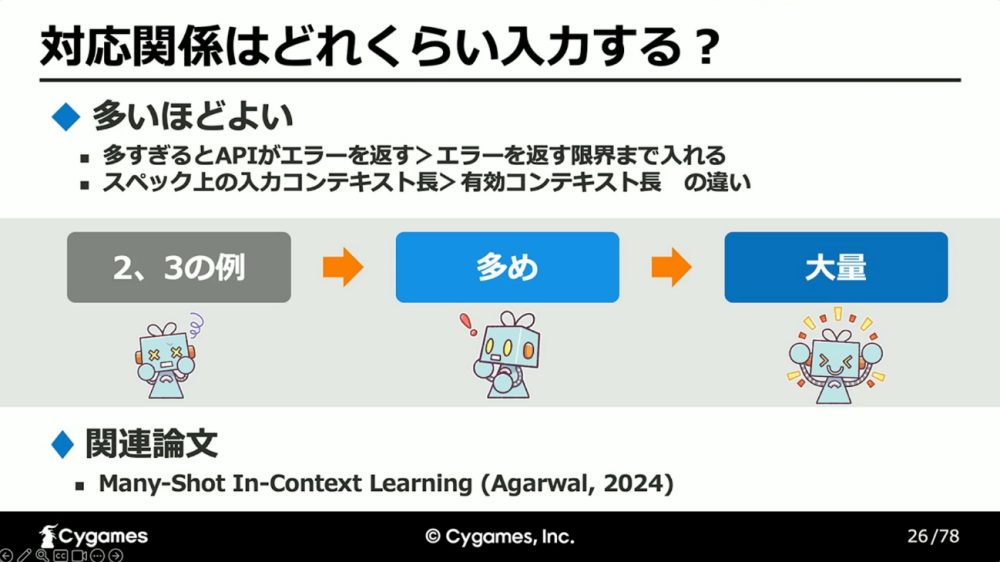 対応関係はどれくらい入力する？

◆ 多いほどよい

▪ 多すぎるとAPIがエラーを返す＞エラーを返す限界まで入れる
▪ スペック上の入力コンテキスト長＞有効コンテキスト長　の違い

2、3の例

多め

大量

◆ 関連論文

▪ Many-Shot In-Context Learning (Agarwal, 2024)

Cygames

© Cygames, Inc.

26/78